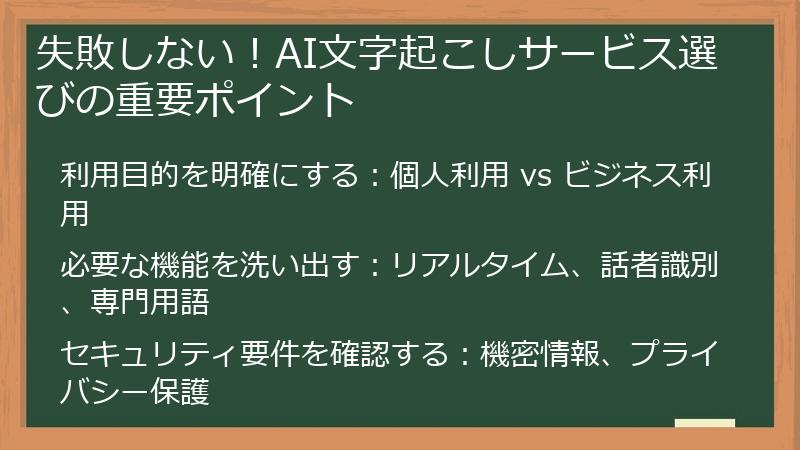 失敗しない！AI文字起こしサービス選びの重要ポイント

利用目的を明確にする：個人利用 vs ビジネス利用

必要な機能を洗い出す：リアルタイム、話者識別、専門用語

セキュリティ要件を確認する：機密情報、プライバシー保護